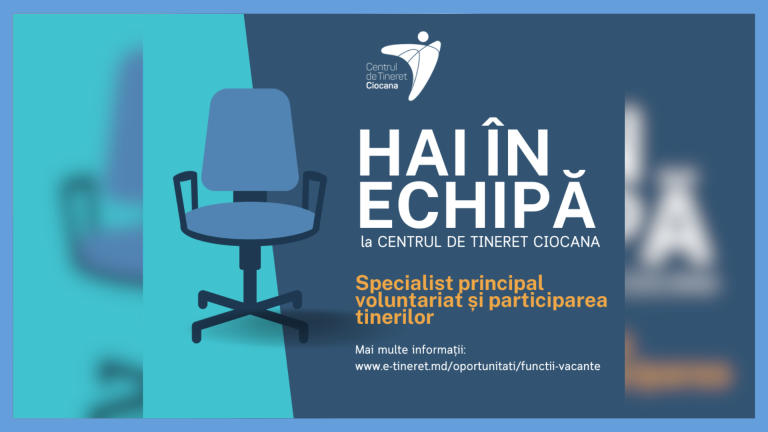 Centrul de Tineret Ciocana

HAI ÎN ECHIPĂ

la CENTRUL DE TINERET CIOCANA

Specialist principal voluntariat și participarea tinerilor

Mai multe informații:
www.e-tineret.md/oportunitati/functii-vacante